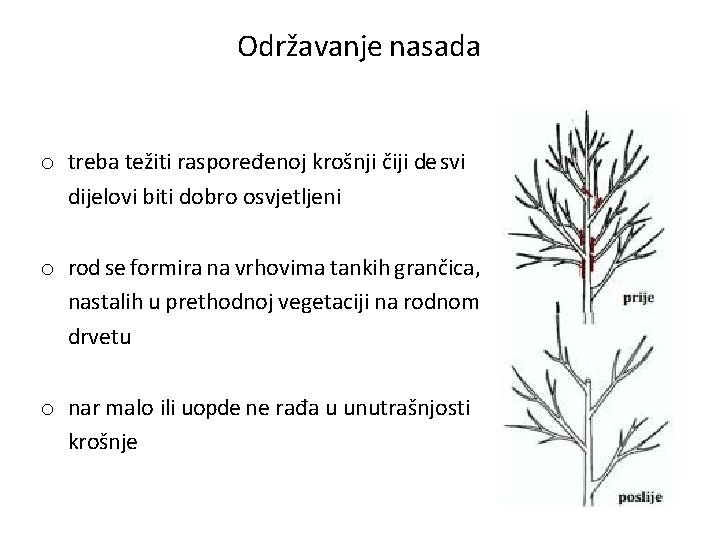 Održavanje nasada

o treba težiti raspoređenoj krošnji čiji de svi dijelovi biti dobro osvjetljeni

o rod se formira na vrhovima tankih grančica, nastalih u prethodnoj vegetaciji na rodnom drvetu

o nar malo ili uopde ne rađa u unutrašnjosti krošnje

prije

poslije